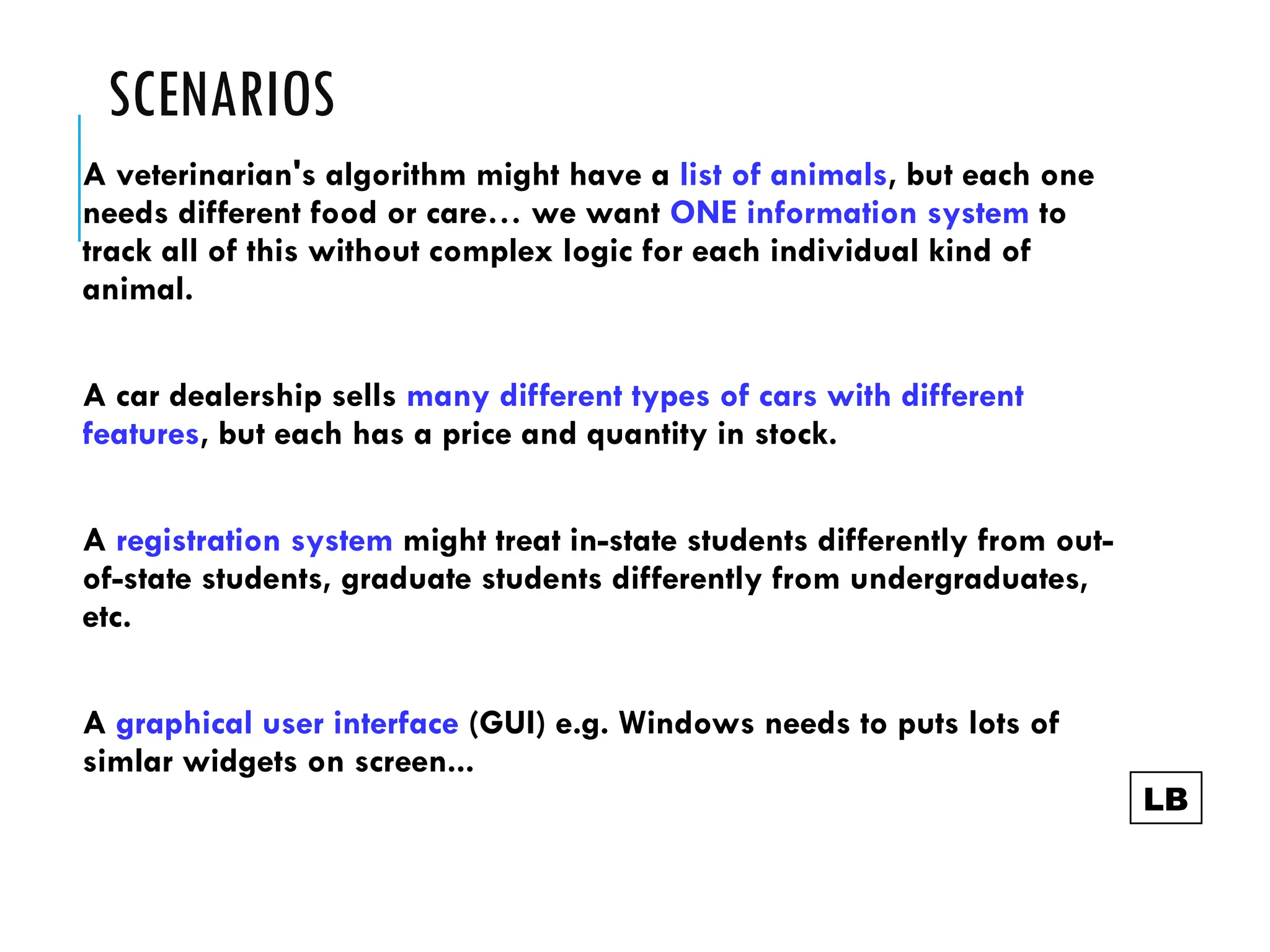 SCENARIOS

A veterinarian's algorithm might have a list of animals, but each one needs different food or care… we want ONE information system to track all of this without complex logic for each individual kind of animal.

A car dealership sells many different types of cars with different features, but each has a price and quantity in stock.

A registration system might treat in-state students differently from out-of-state students, graduate students differently from undergraduates, etc.

A graphical user interface (GUI) e.g. Windows needs to puts lots of simlar widgets on screen…

LB